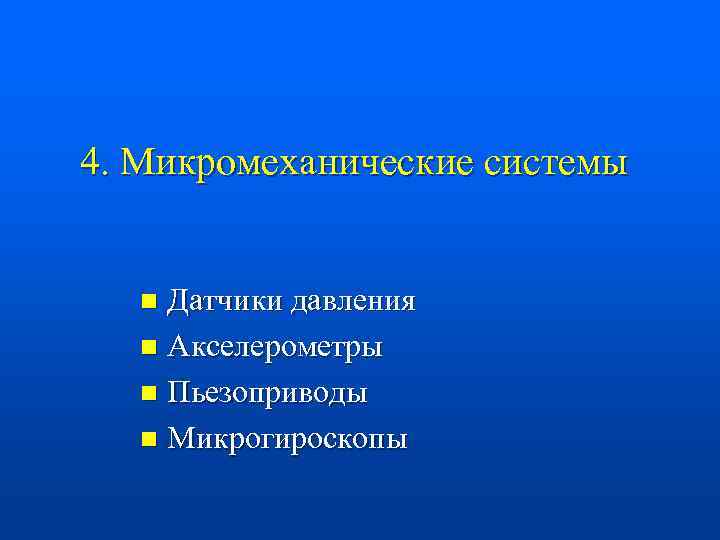 4. Микромеханические системы

- Датчики давления
- Акселерометры
- Пьезоприводы
- Микрогироскопы